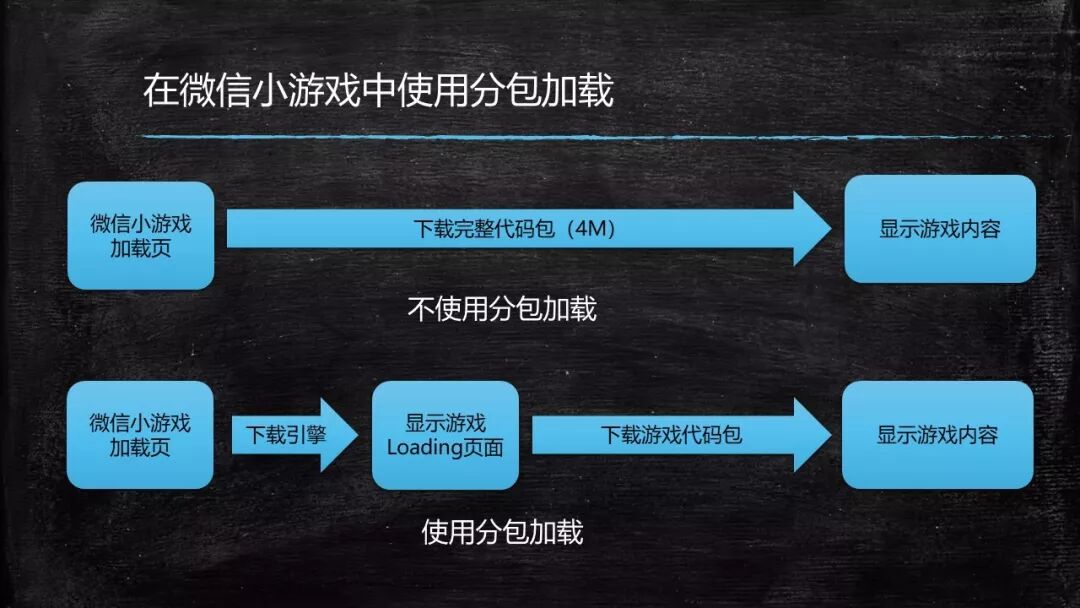 在微信小游戏中使用分包加载

微信小游戏加载页

下载完整代码包（4M）

显示游戏内容

不使用分包加载

微信小游戏加载页

下载引擎

显示游戏Loading页面

下载游戏代码包

显示游戏内容

使用分包加载